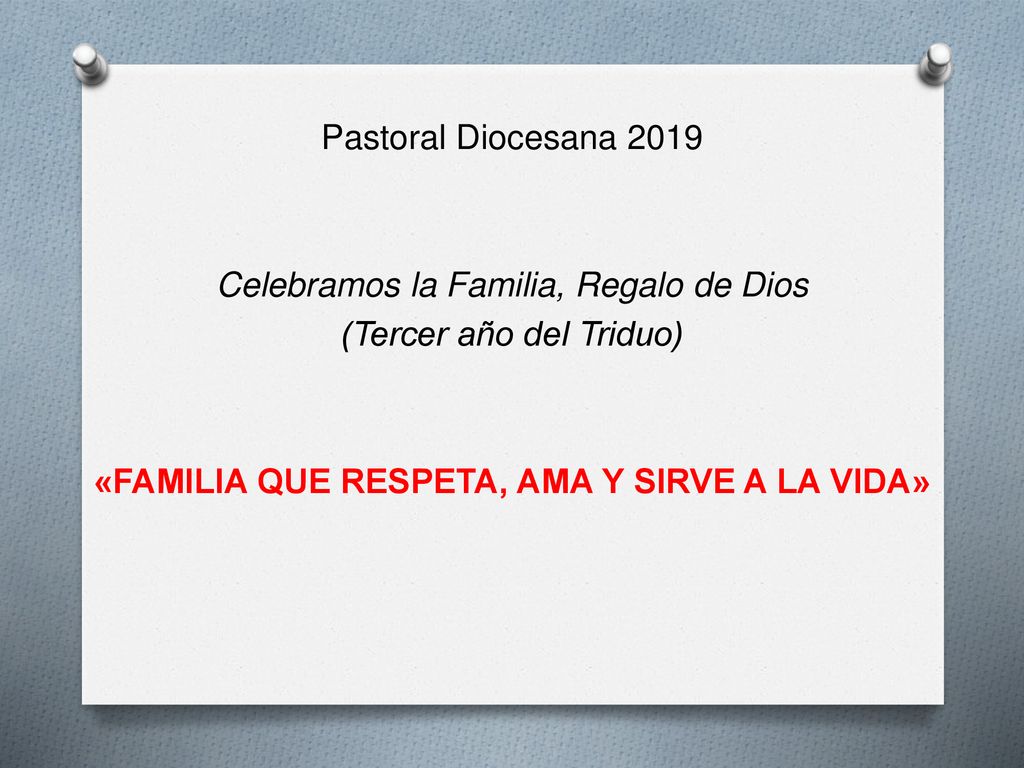 Pastoral Diocesana 2019

Celebramos la Familia, Regalo de Dios
(Tercer año del Triduo)

«FAMILIA QUE RESPETA, AMA Y SIRVE A LA VIDA»